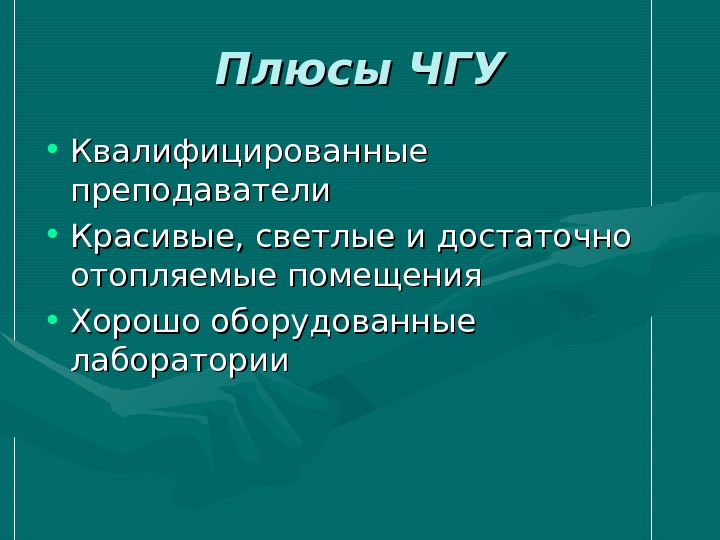 Плюсы ЧГУ

• Квалифицированные преподаватели
• Красивые, светлые и достаточно отопляемые помещения
• Хорошо оборудованные лаборатории